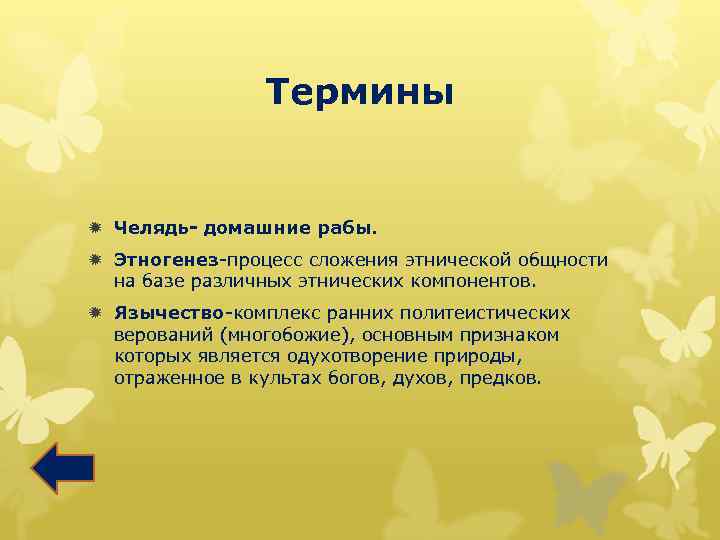 Термины

Челядь- домашние рабы.

Этногенез-процесс сложения этнической общности на базе различных этнических компонентов.

Язычество-комплекс ранних политеистических верований (многобожие), основным признаком которых является одухотворение природы, отраженное в культах богов, духов, предков.